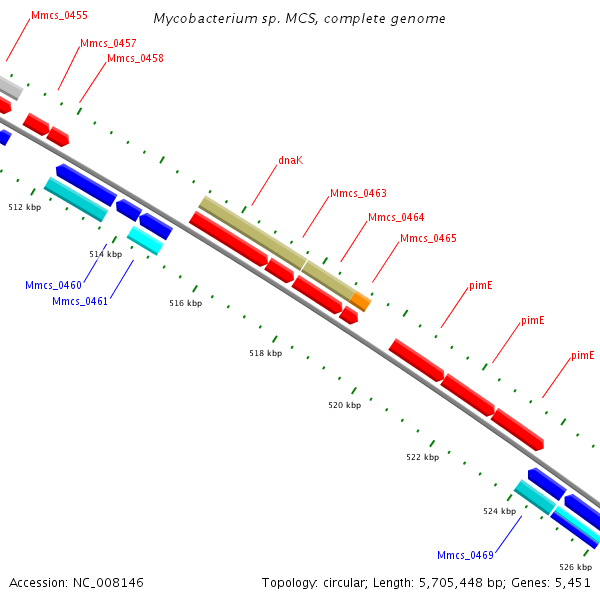 Mycobacterium sp. MCS, complete genome

Mmcs_0455
Mmcs_0457
Mmcs_0458
dnaK
Mmcs_0463
Mmcs_0464
Mmcs_0465
pimE
pimE
pimE
512 kbp
514 kbp
Mmcs_0460
Mmcs_0461
516 kbp
518 kbp
520 kbp
522 kbp
524 kbp
Mmcs_0469
526 kbp

Accession: NC_008146

Topology: circular; Length: 5,705,448 bp; Genes: 5,451